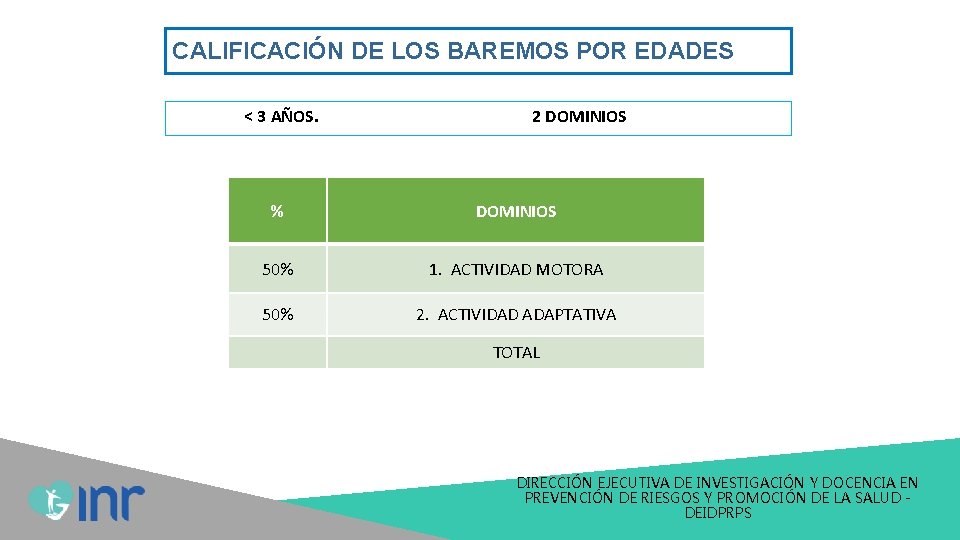 CALIFICACIÓN DE LOS BAREMOS POR EDADES

< 3 AÑOS. 2 DOMINIOS

| % | DOMINIOS |
|---|---|
| 50% | 1. ACTIVIDAD MOTORA |
| 50% | 2. ACTIVIDAD ADAPTATIVA |
| | TOTAL |

inr

DIRECCIÓN EJECUTIVA DE INVESTIGACIÓN Y DOCENCIA EN PREVENCIÓN DE RIESGOS Y PROMOCIÓN DE LA SALUD - DEIDPRPS